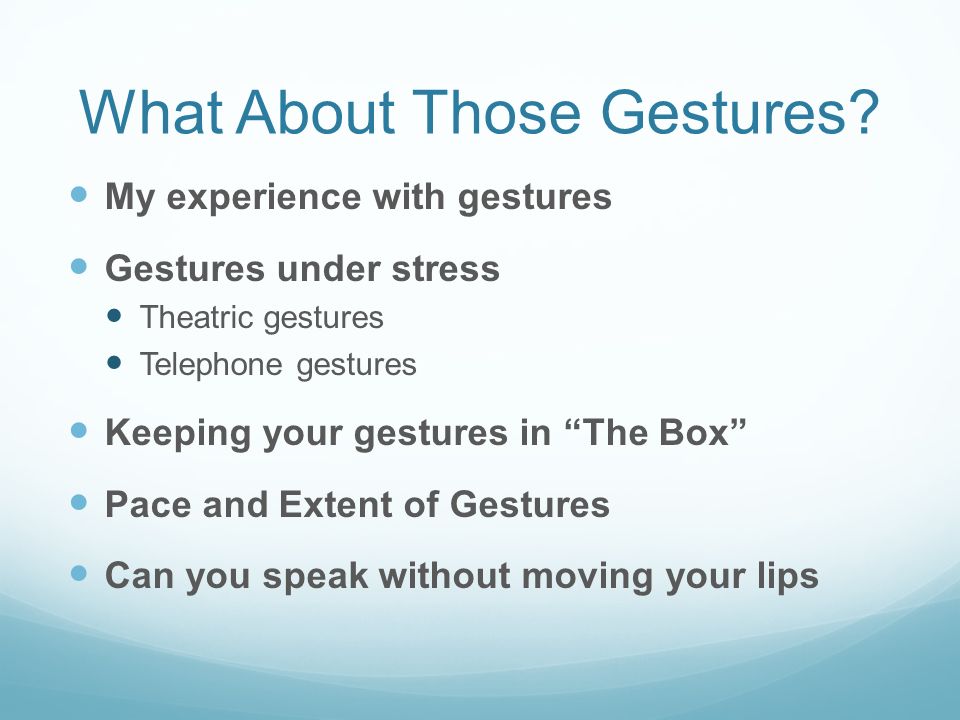 What About Those Gestures?

- My experience with gestures
- Gestures under stress
  - Theatric gestures
  - Telephone gestures
- Keeping your gestures in “The Box”
- Pace and Extent of Gestures
- Can you speak without moving your lips